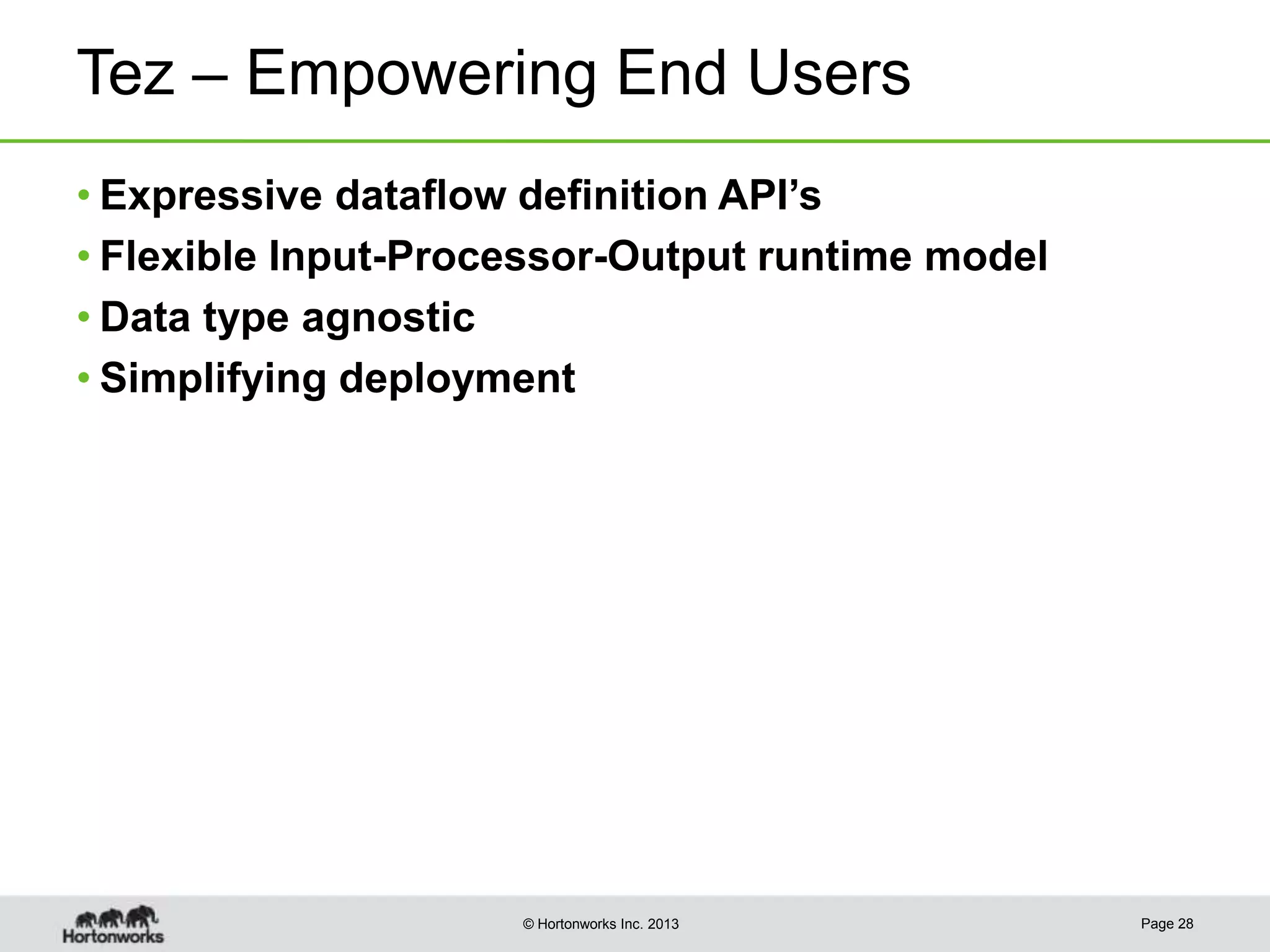 Tez – Empowering End Users

• Expressive dataflow definition API's
• Flexible Input-Processor-Output runtime model
• Data type agnostic
• Simplifying deployment

Hortonworks

© Hortonworks Inc. 2013

Page 28